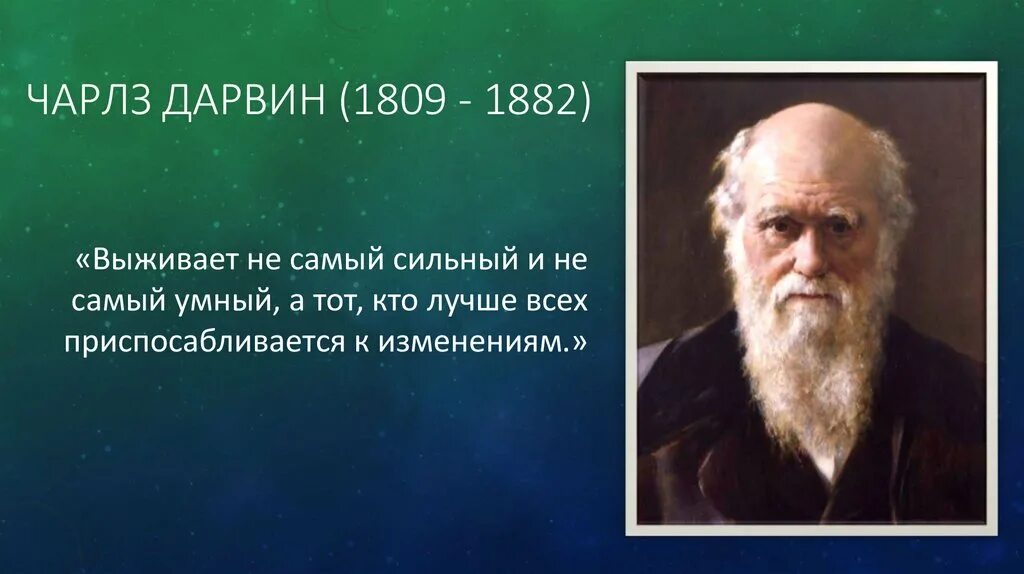 ЧАРЛЗ ДАРВИН (1809 - 1882)

«Выживает не самый сильный и не самый умный, а тот, кто лучше всех приспосабливается к изменениям.»